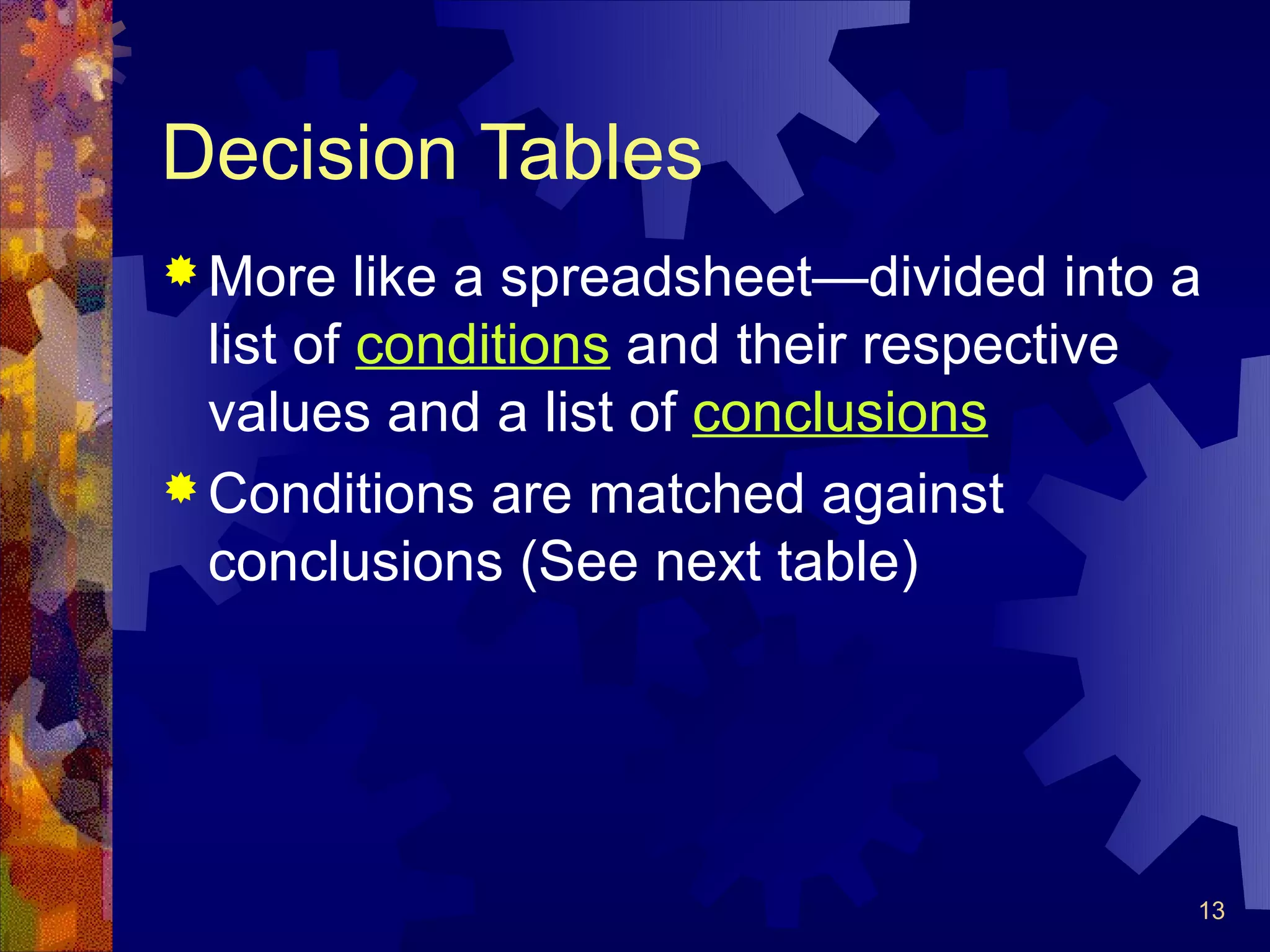 Decision Tables

More like a spreadsheet—divided into a list of conditions and their respective values and a list of conclusions

Conditions are matched against conclusions (See next table)

13